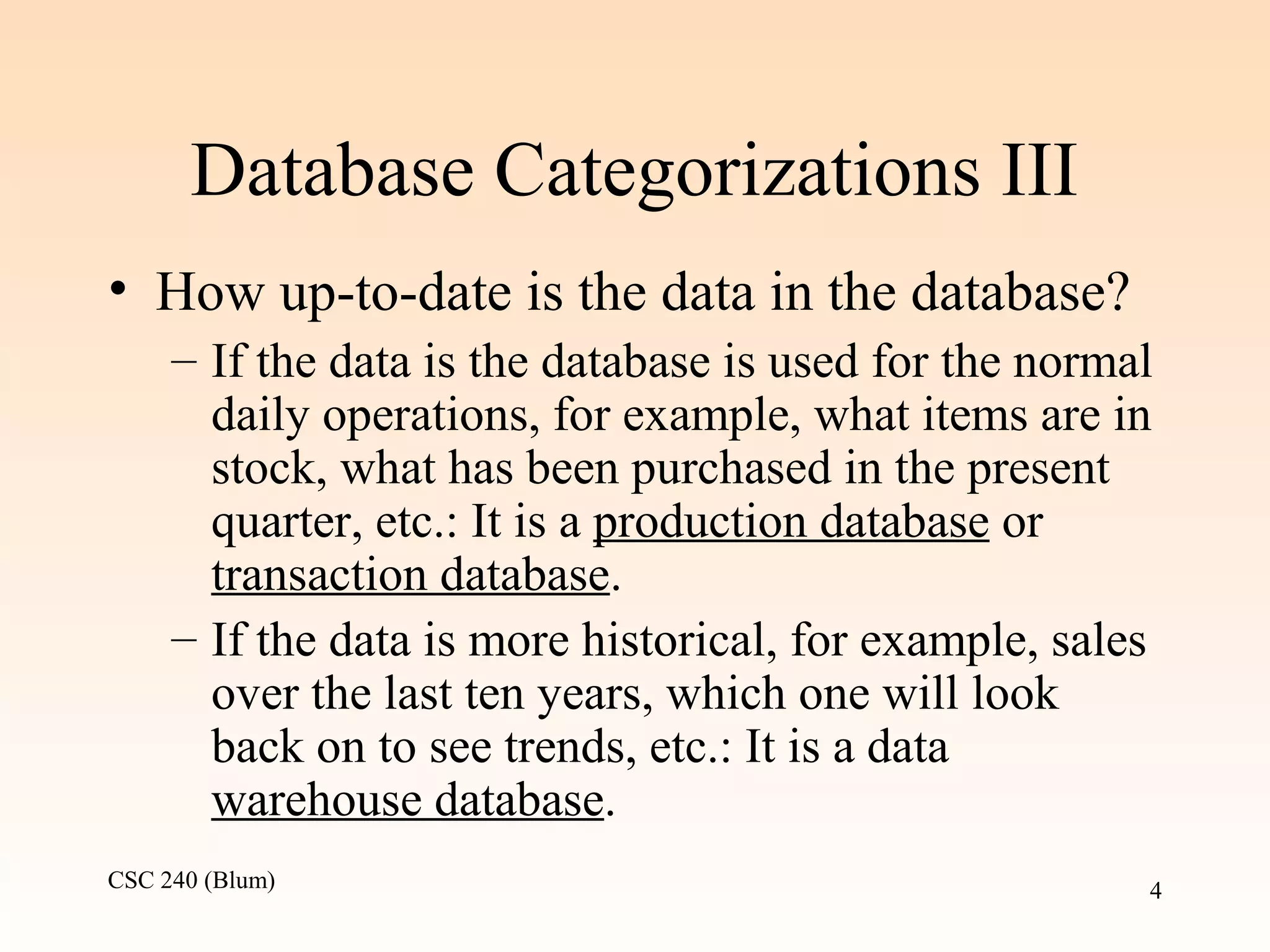 Database Categorizations III

• How up-to-date is the data in the database?

– If the data is the database is used for the normal daily operations, for example, what items are in stock, what has been purchased in the present quarter, etc.: It is a production database or transaction database.

– If the data is more historical, for example, sales over the last ten years, which one will look back on to see trends, etc.: It is a data warehouse database.

CSC 240 (Blum)

4